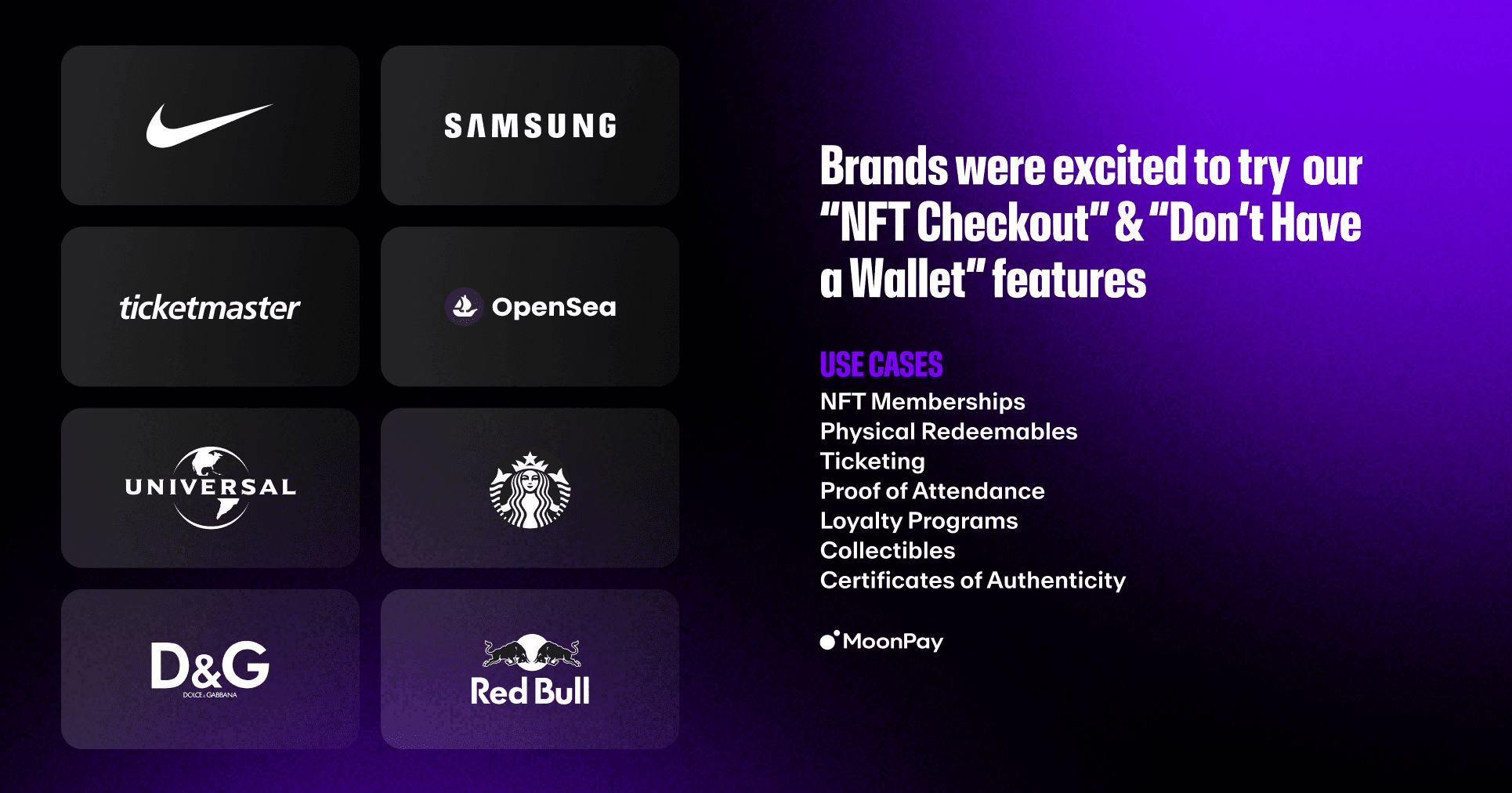 SAMSUNG

ticketmaster

OpenSea

UNIVERSAL

D&G
DOLCE & GABBANA

Red Bull

Brands were excited to try our "NFT Checkout" & "Don't Have a Wallet" features

USE CASES
NFT Memberships
Physical Redeemables
Ticketing
Proof of Attendance
Loyalty Programs
Collectibles
Certificates of Authenticity

MoonPay